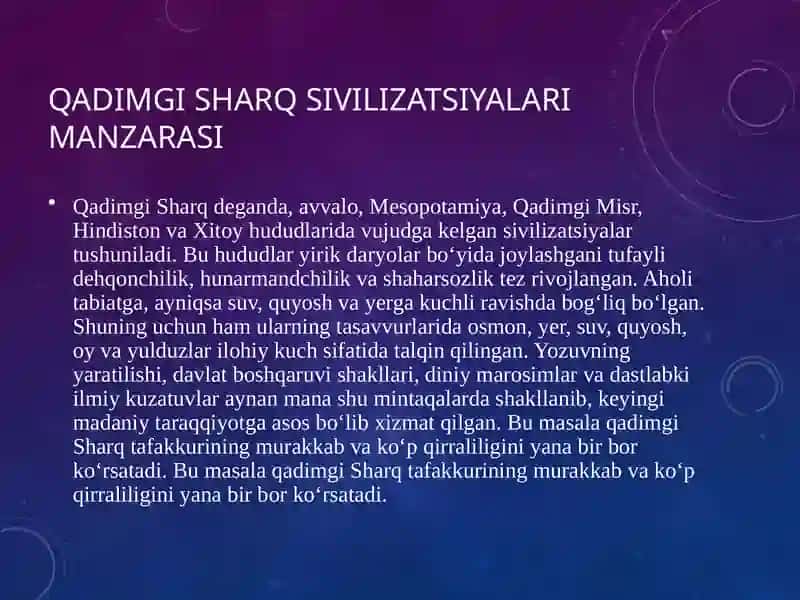 QADIMGI SHARQ SIVILIZATSIYALARI MANZARASI

• Qadimgi Sharq deganda, avvalo, Mesopotamiya, Qadimgi Misr, Hindiston va Xitoy hududlarida vujudga kelgan sivilizatsiyalar tushuniladi. Bu hududlar yirik daryolar bo‘yida joylashgani tufayli dehqonchilik, hunarmandchilik va shaharsozlik tez rivojlangan. Aholi tabiatga, ayniqsa suv, quyosh va yerga kuchli ravishda bog‘liq bo‘lgan. Shuning uchun ham ularning tasavvurlarida osmon, yer, suv, quyosh, oy va yulduzlar ilohiy kuch sifatida talqin qilingan. Yozuvning yaratilishi, davlat boshqaruvi shakllari, diniy marosimlar va dastlabki ilmiy kuzatuvlar aynan mana shu mintaqalarda shakllanib, keyingi madaniy taraqqiyotga asos bo‘lib xizmat qilgan. Bu masala qadimgi Sharq tafakkurining murakkab va ko‘p qirraliligini yana bir bor ko‘rsatadi. Bu masala qadimgi Sharq tafakkurining murakkab va ko‘p qirraliligini yana bir bor ko‘rsatadi.